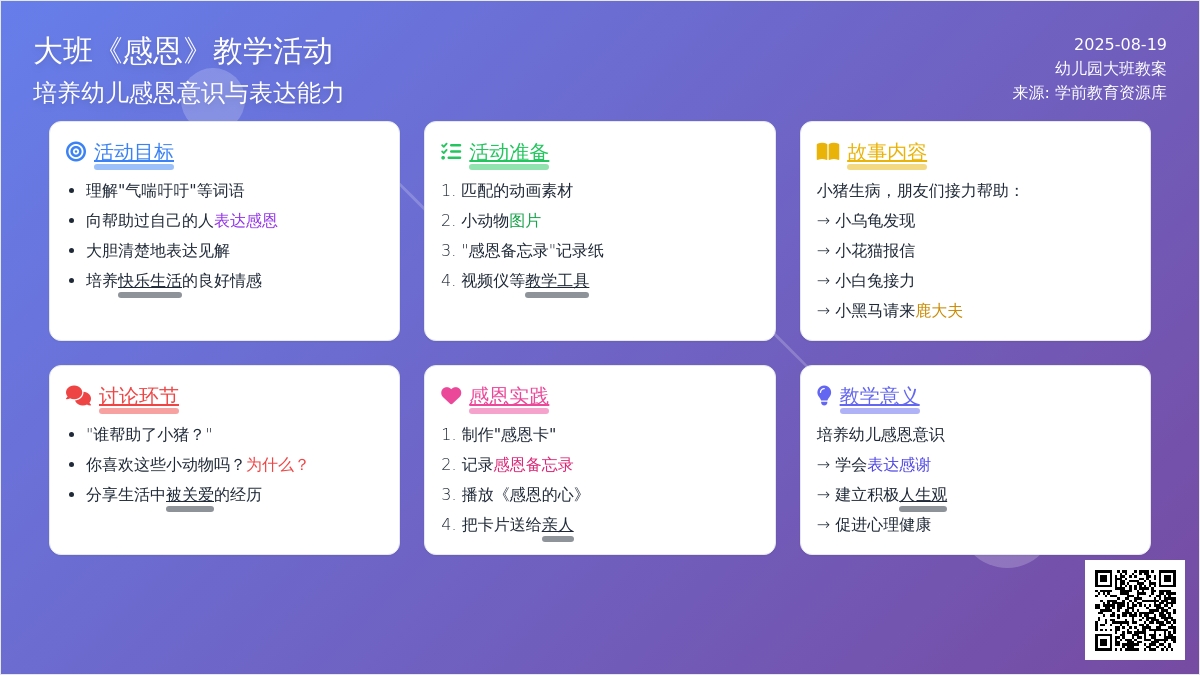 大班《感恩》教学活动
培养幼儿感恩意识与表达能力

2025-08-19
幼儿园大班教案
来源: 学前教育资源库

活动目标
- 理解"气喘吁吁"等词语
- 向帮助过自己的人表达感恩
- 大胆清楚地表达见解
- 培养快乐生活的良好情感

活动准备
1. 匹配的动画素材
2. 小动物图片
3. "感恩备忘录"记录纸
4. 视频仪等教学工具

故事内容
小猪生病，朋友们接力帮助：
→ 小乌龟发现
→ 小花猫报信
→ 小白兔接力
→ 小黑马请来鹿大夫

讨论环节
- "谁帮助了小猪？"
- 你喜欢这些小动物吗？为什么？
- 分享生活中被关爱的经历

感恩实践
1. 制作"感恩卡"
2. 记录感恩备忘录
3. 播放《感恩的心》
4. 把卡片送给亲人

教学意义
培养幼儿感恩意识
→ 学会表达感谢
→ 建立积极人生观
→ 促进心理健康